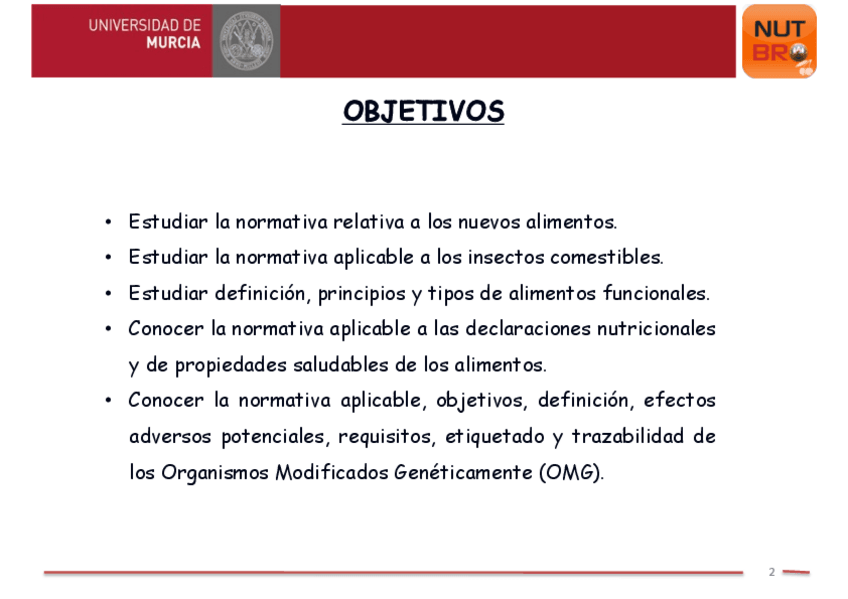 UNIVERSIDAD DE MURCIA

NUT BRO

OBJETIVOS

• Estudiar la normativa relativa a los nuevos alimentos.
• Estudiar la normativa aplicable a los insectos comestibles.
• Estudiar definición, principios y tipos de alimentos funcionales.
• Conocer la normativa aplicable a las declaraciones nutricionales y de propiedades saludables de los alimentos.
• Conocer la normativa aplicable, objetivos, definición, efectos adversos potenciales, requisitos, etiquetado y trazabilidad de los Organismos Modificados Genéticamente (OMG).

2